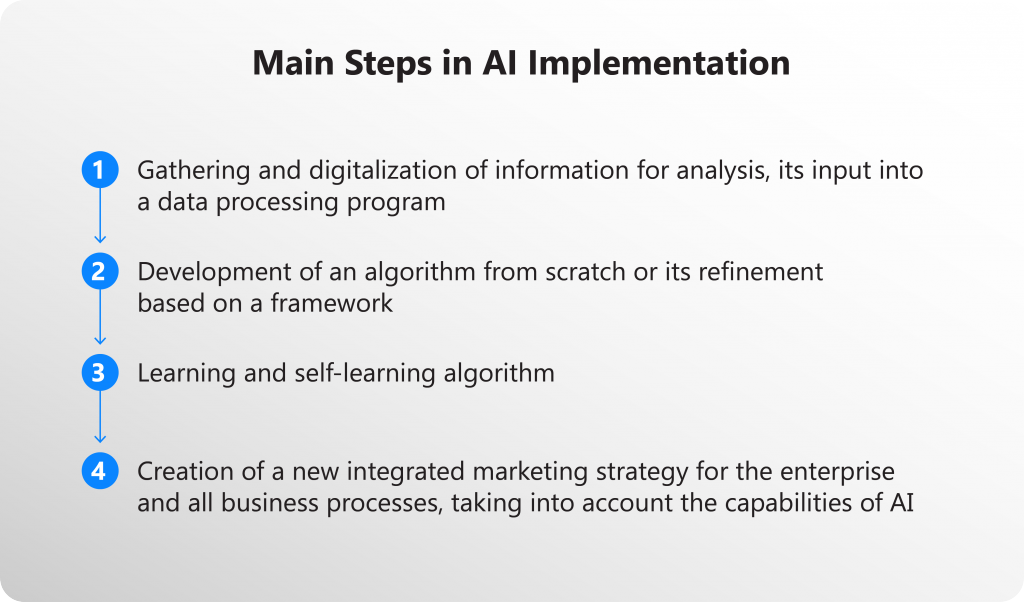 Main Steps in AI Implementation

1 Gathering and digitalization of information for analysis, its input into a data processing program

2 Development of an algorithm from scratch or its refinement based on a framework

3 Learning and self-learning algorithm

4 Creation of a new integrated marketing strategy for the enterprise and all business processes, taking into account the capabilities of AI